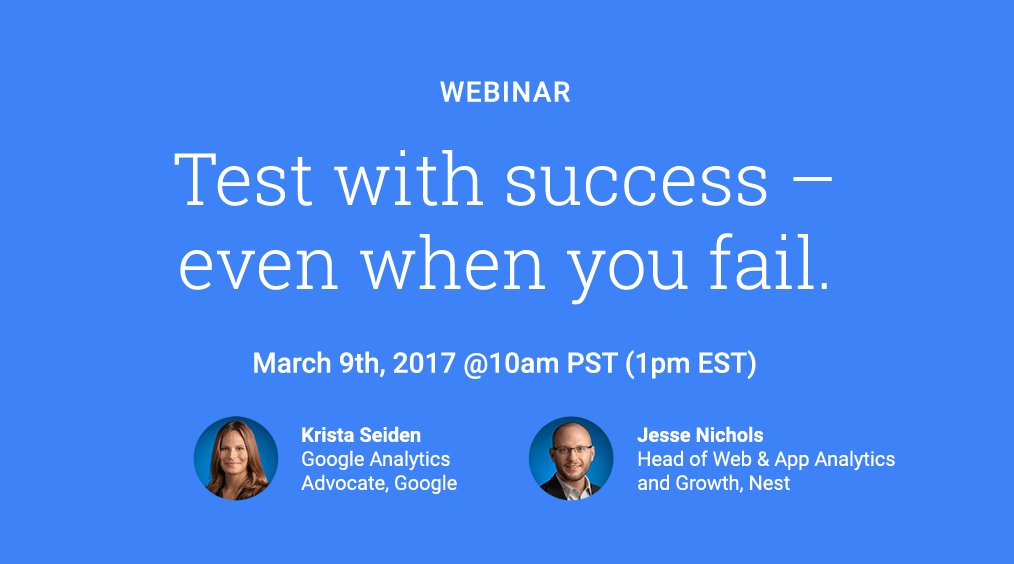 WEBINAR

Test with success – even when you fail.

March 9th, 2017 @10am PST (1pm EST)

Krista Seiden
Google Analytics Advocate, Google

Jesse Nichols
Head of Web & App Analytics and Growth, Nest